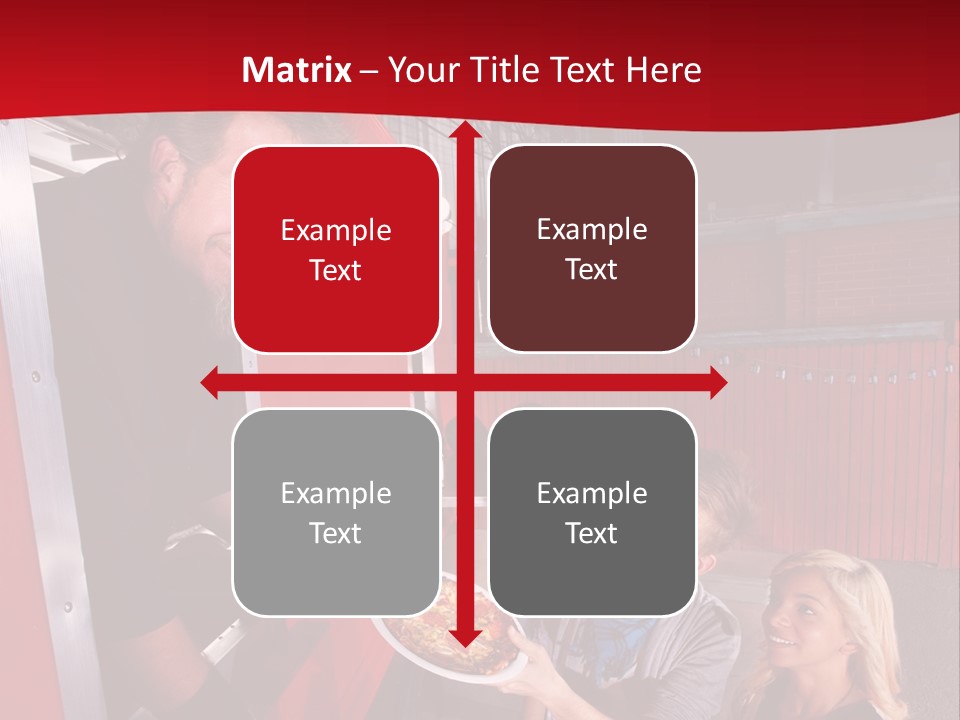 Matrix – Your Title Text Here

Example Text

Example Text

Example Text

Example Text